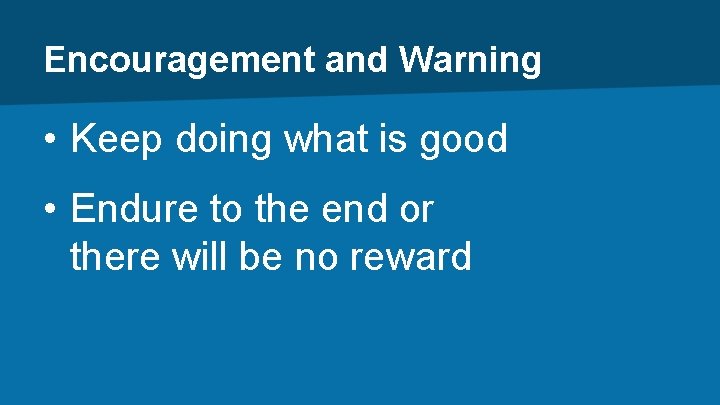 Encouragement and Warning

• Keep doing what is good

• Endure to the end or there will be no reward